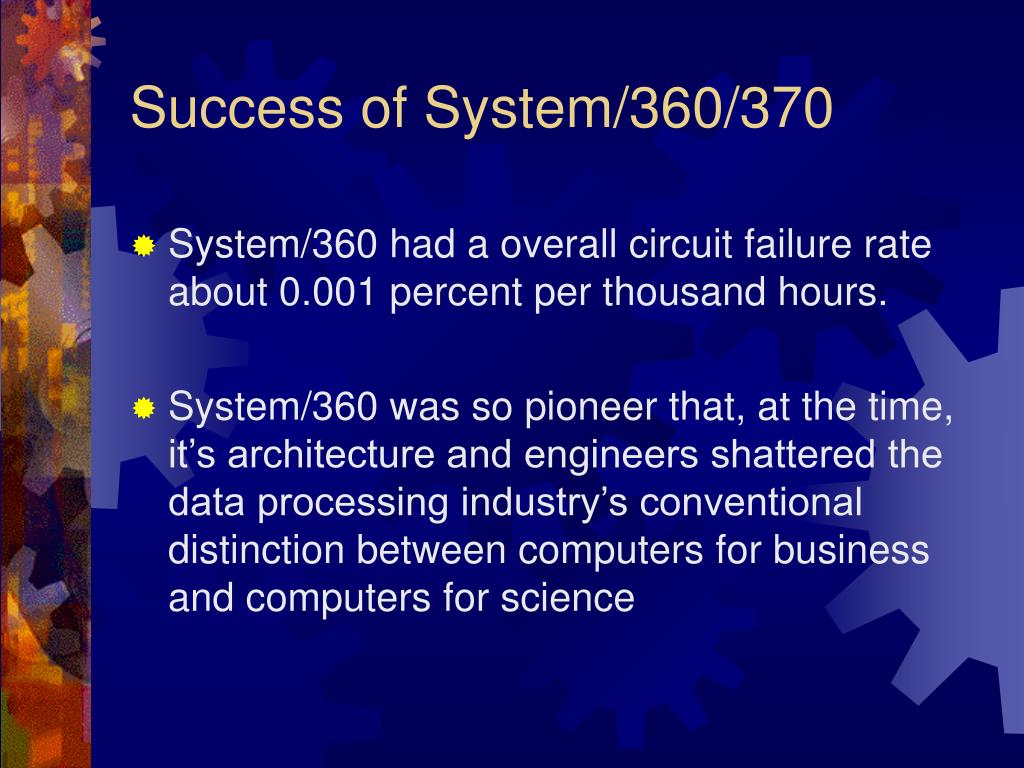 Success of System/360/370

System/360 had a overall circuit failure rate about 0.001 percent per thousand hours.

System/360 was so pioneer that, at the time, it’s architecture and engineers shattered the data processing industry’s conventional distinction between computers for business and computers for science